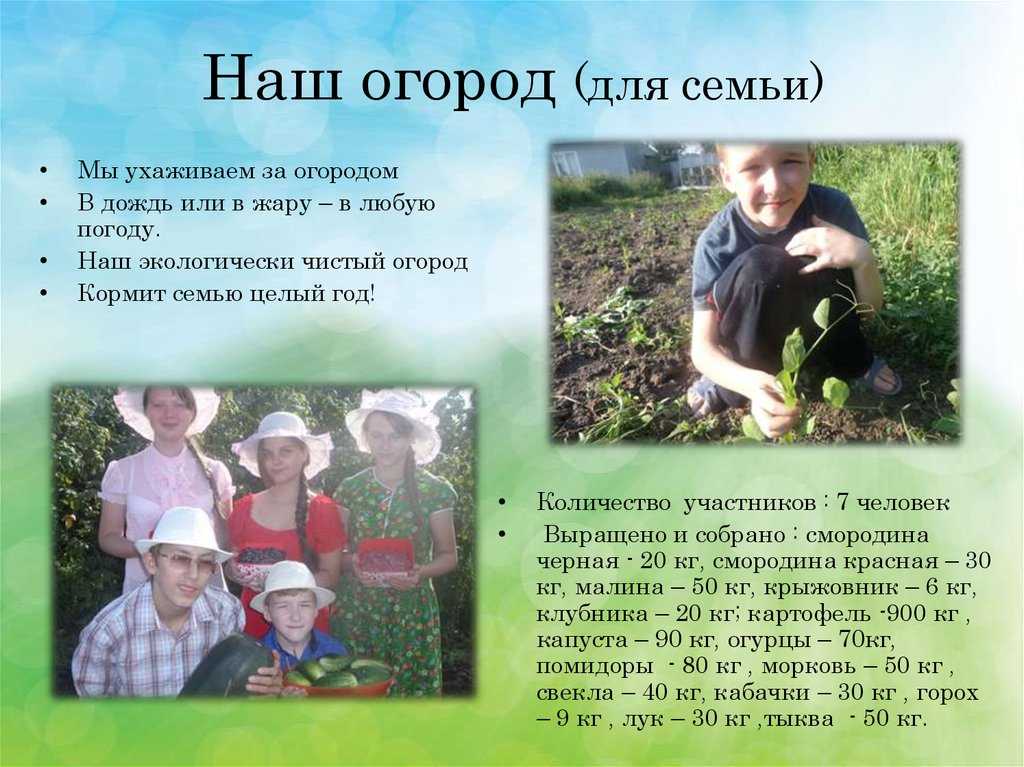 Наш огород (для семьи)

• Мы ухаживаем за огородом
• В дождь или в жару – в любую погоду.
• Наш экологически чистый огород
• Кормит семью целый год!

• Количество участников : 7 человек
• Выращено и собрано : смородина черная - 20 кг, смородина красная – 30 кг, малина – 50 кг, крыжовник – 6 кг, клубника – 20 кг; картофель -900 кг , капуста – 90 кг, огурцы – 70кг, помидоры - 80 кг , морковь – 50 кг , свекла – 40 кг, кабачки – 30 кг , горох – 9 кг , лук – 30 кг ,тыква - 50 кг.